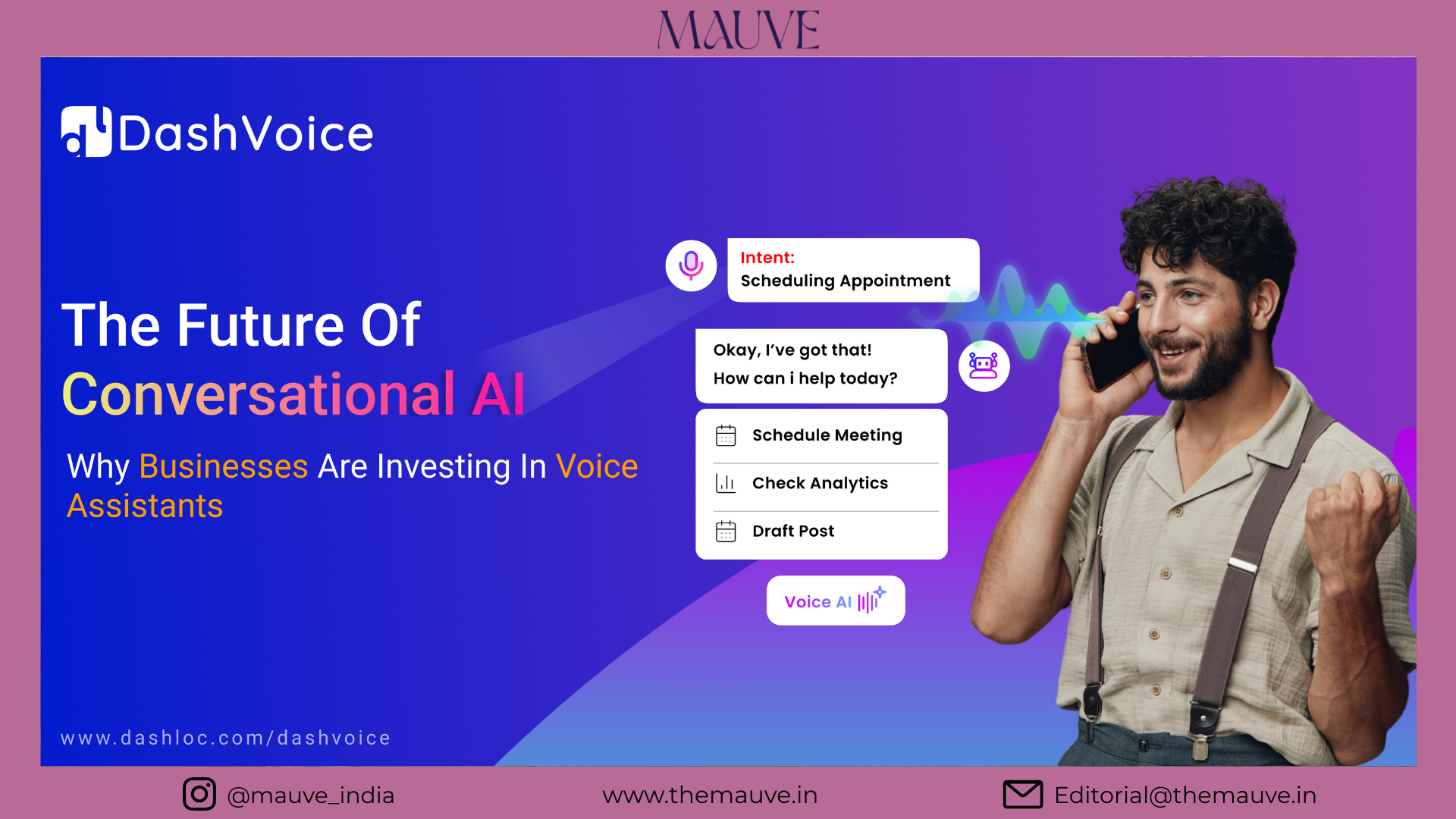 MAUVE

DashVoice

The Future Of
Conversational AI

Why Businesses Are Investing In Voice Assistants

Intent:
Scheduling Appointment

Okay, I've got that!
How can i help today?

Schedule Meeting

Check Analytics

Draft Post

Voice AI

www.dashloc.com/dashvoice

@mauve_india

www.themauve.in

Editorial@themauve.in